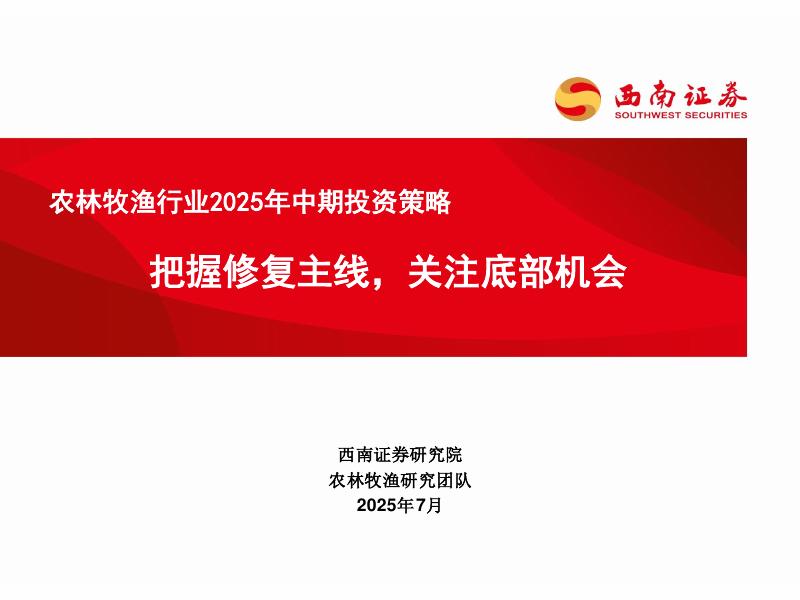 西南证券
SOUTHWEST SECURITIES

农林牧渔行业2025年中期投资策略

把握修复主线，关注底部机会

西南证券研究院
农林牧渔研究团队
2025年7月